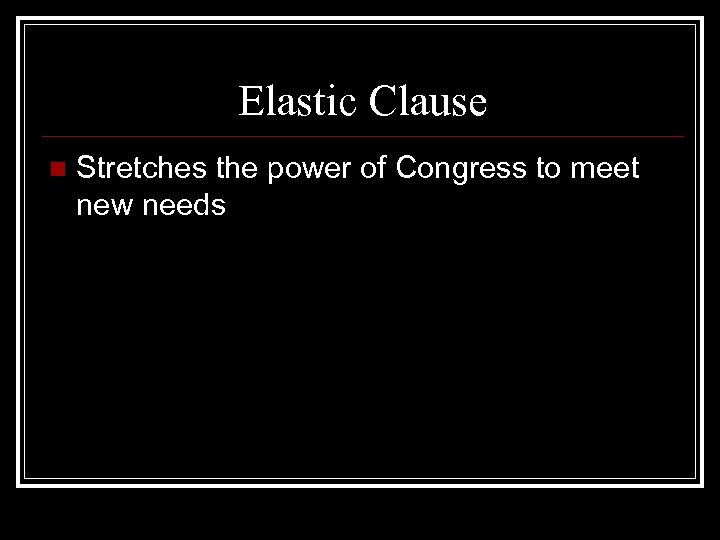 Elastic Clause

Stretches the power of Congress to meet new needs